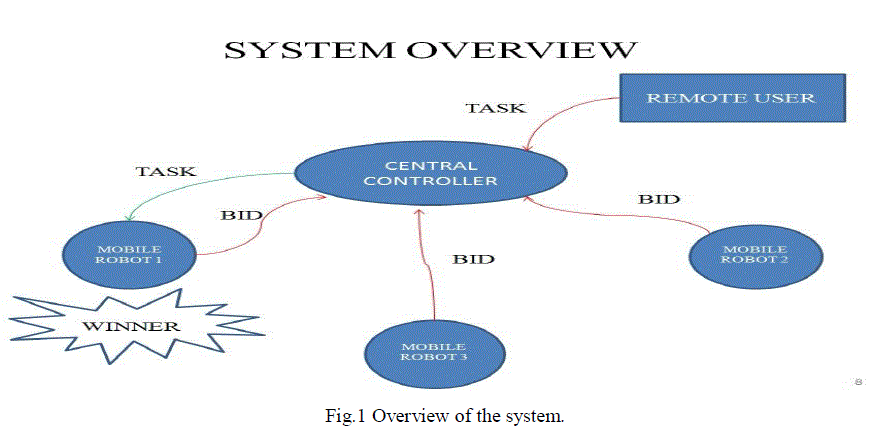 SYSTEM OVERVIEW

TASK

REMOTE USER

TASK

CENTRAL CONTROLLER

BID

BID

MOBILE ROBOT 1

BID

MOBILE ROBOT 2

WINNER

MOBILE ROBOT 3

8

Fig.1 Overview of the system.